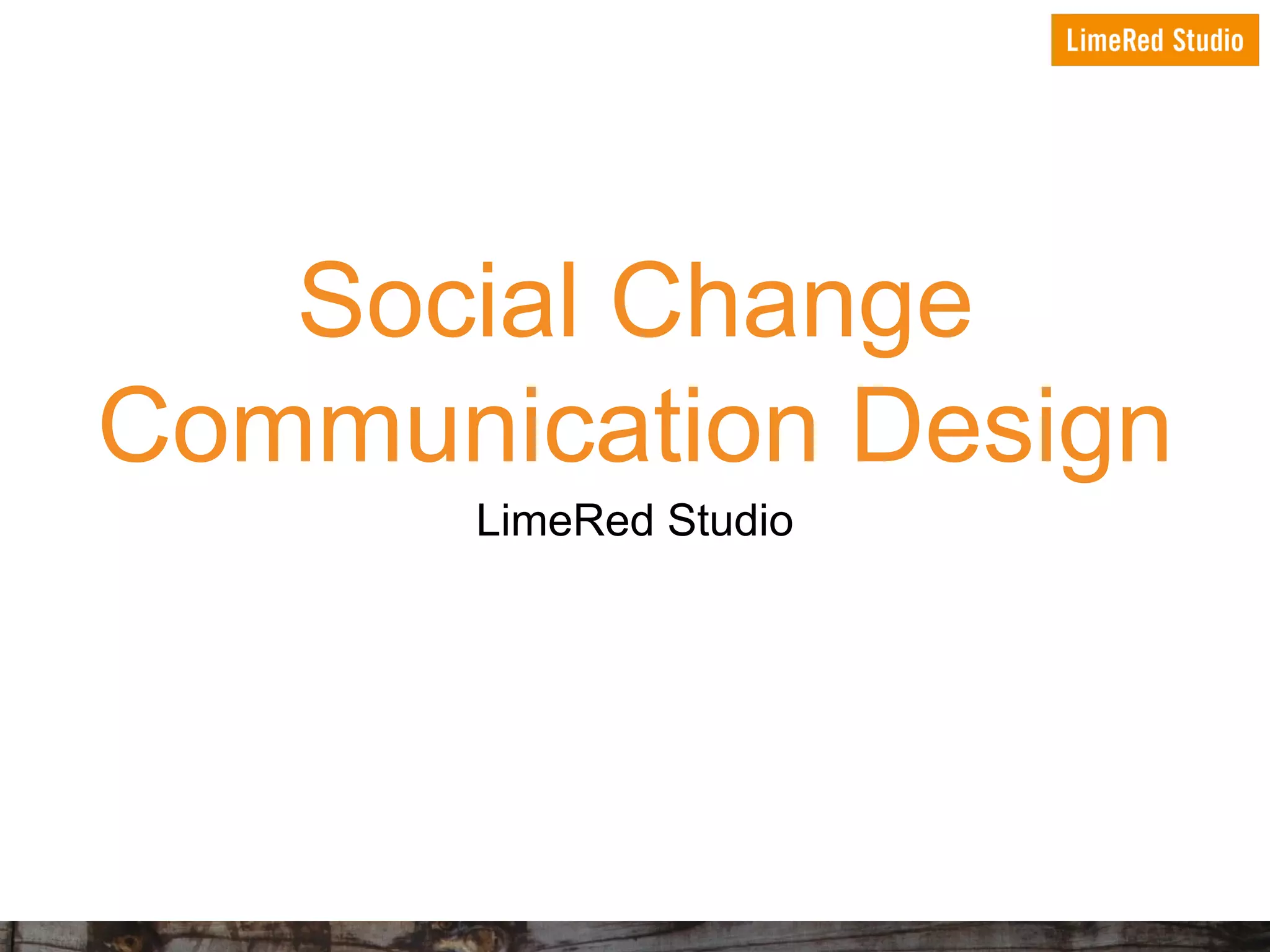 LimeRed Studio

Social Change Communication Design

LimeRed Studio